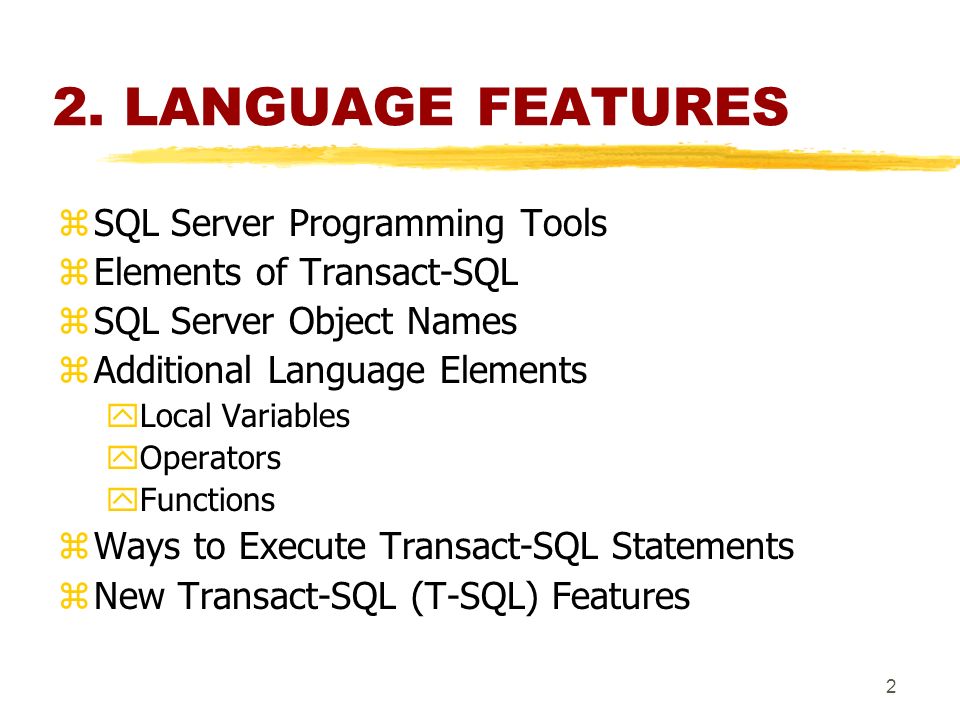 2. LANGUAGE FEATURES

SQL Server Programming Tools
Elements of Transact-SQL
SQL Server Object Names
Additional Language Elements
Local Variables
Operators
Functions
Ways to Execute Transact-SQL Statements
New Transact-SQL (T-SQL) Features

2